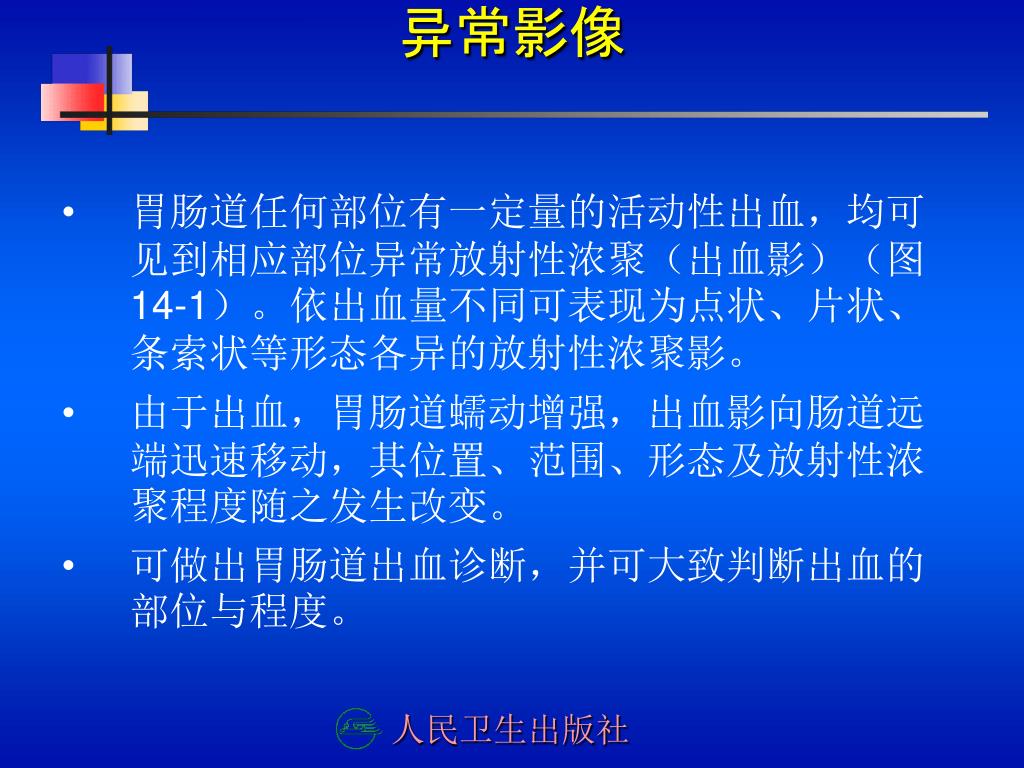 异常影像

• 胃肠道任何部位有一定量的活动性出血，均可见到相应部位异常放射性浓聚（出血影）（图14-1）。依出血量不同可表现为点状、片状、条索状等形态各异的放射性浓聚影。

• 由于出血，胃肠道蠕动增强，出血影向肠道远端迅速移动，其位置、范围、形态及放射性浓聚程度随之发生改变。

• 可做出胃肠道出血诊断，并可大致判断出血的部位与程度。

人民卫生出版社